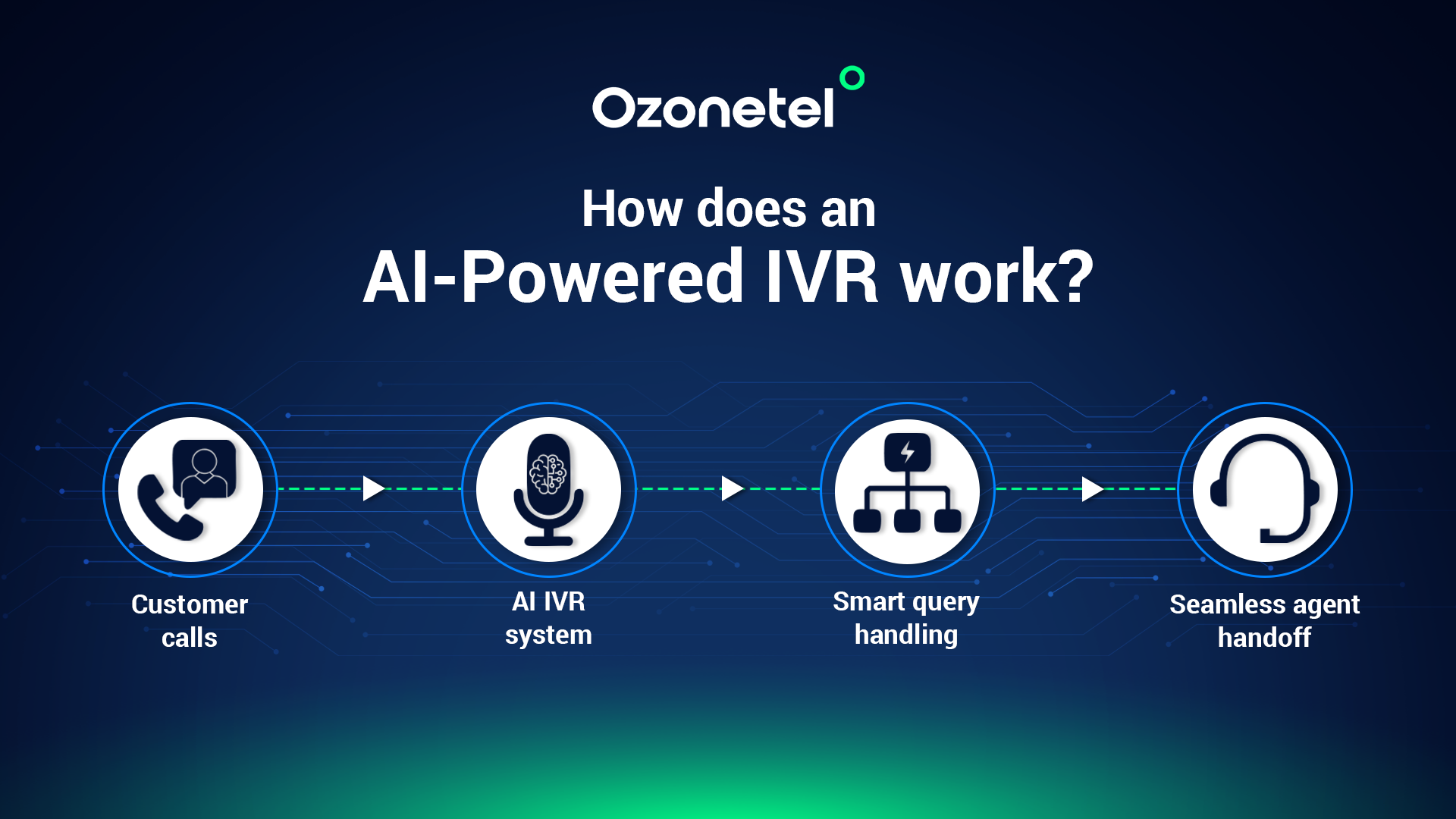 Ozonetel

How does an
AI-Powered IVR work?

Customer calls

AI IVR system

Smart query handling

Seamless agent handoff